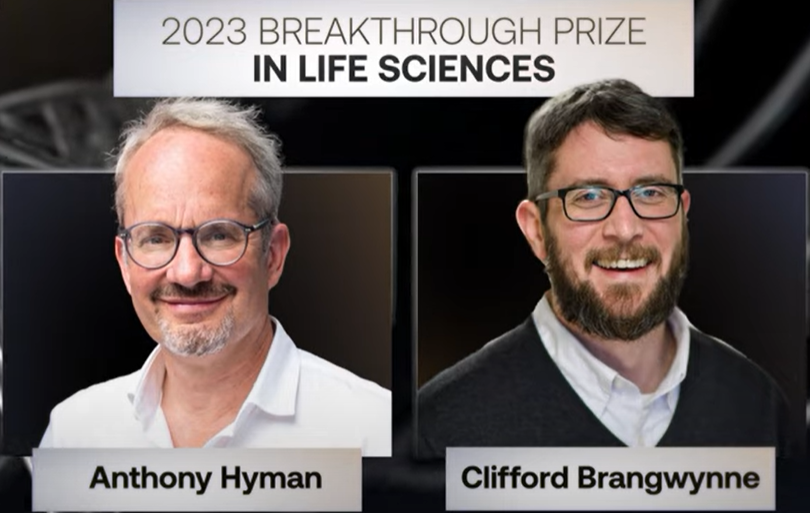 2023 BREAKTHROUGH PRIZE
IN LIFE SCIENCES

Anthony Hyman

Clifford Brangwynne